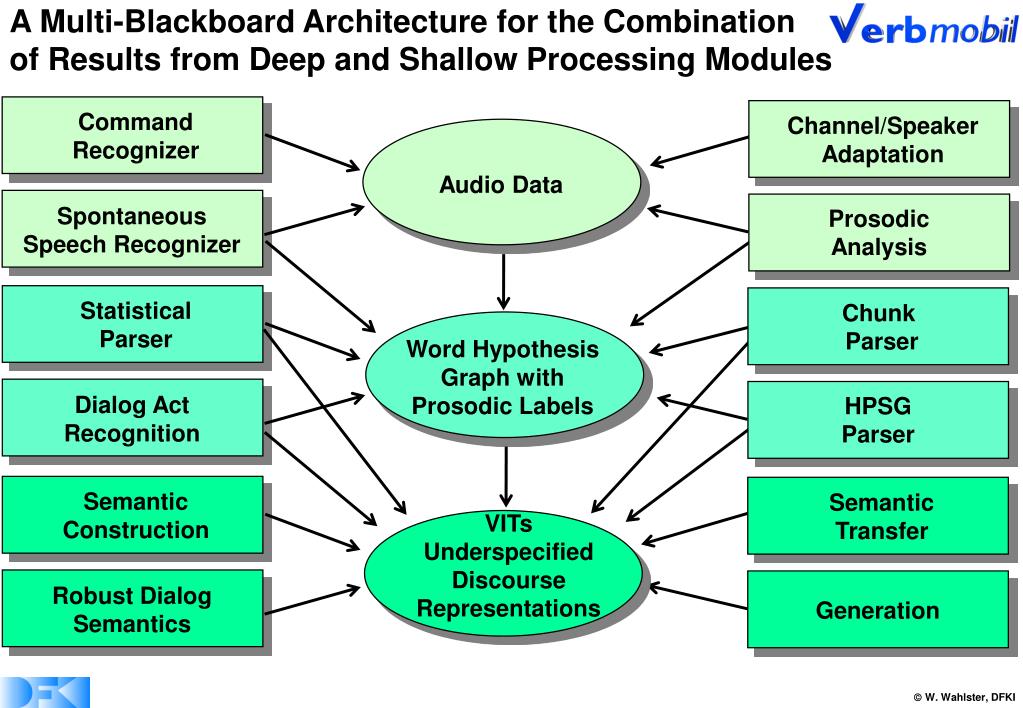 A Multi-Blackboard Architecture for the Combination of Results from Deep and Shallow Processing Modules

Verbmobil

Command Recognizer

Spontaneous Speech Recognizer

Statistical Parser

Dialog Act Recognition

Semantic Construction

Robust Dialog Semantics

Audio Data

Word Hypothesis Graph with Prosodic Labels

VITs Underspecified Discourse Representations

Channel/Speaker Adaptation

Prosodic Analysis

Chunk Parser

HPSG Parser

Semantic Transfer

Generation

DFKI

© W. Wahlster, DFKI